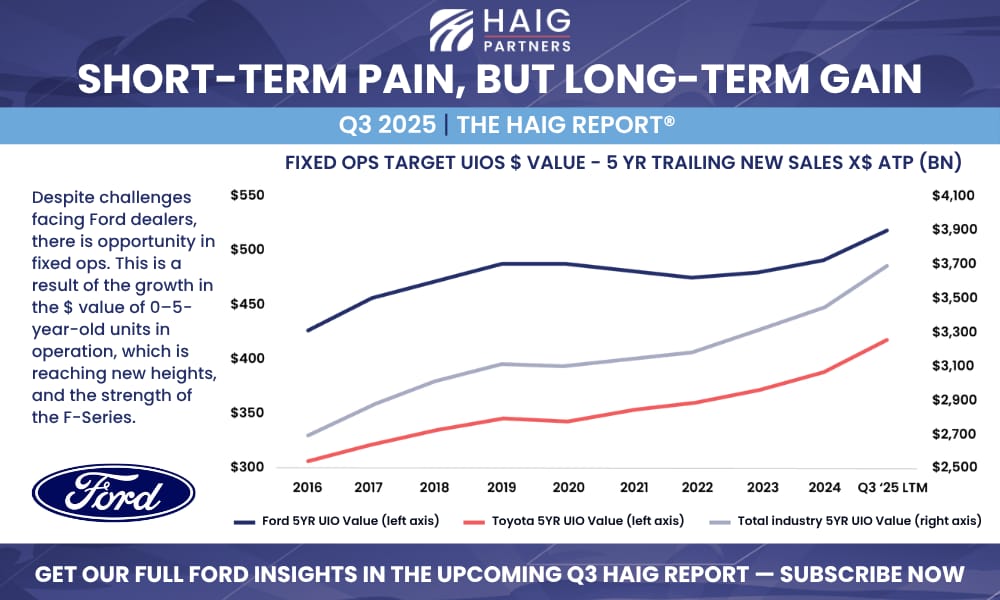 HAIG PARTNERS

SHORT-TERM PAIN, BUT LONG-TERM GAIN

Q3 2025 | THE HAIG REPORT®

FIXED OPS TARGET UIOS $ VALUE - 5 YR TRAILING NEW SALES X$ ATP (BN)

Despite challenges facing Ford dealers, there is opportunity in fixed ops. This is a result of the growth in the $ value of 0–5-year-old units in operation, which is reaching new heights, and the strength of the F-Series.

Ford

$550
$500
$450
$400
$350
$300

$4,100
$3,900
$3,700
$3,500
$3,300
$3,100
$2,900
$2,700
$2,500

2016 2017 2018 2019 2020 2021 2022 2023 2024 Q3 '25 LTM

Ford 5YR UIO Value (left axis)
Toyota 5YR UIO Value (left axis)
Total industry 5YR UIO Value (right axis)

GET OUR FULL FORD INSIGHTS IN THE UPCOMING Q3 HAIG REPORT — SUBSCRIBE NOW